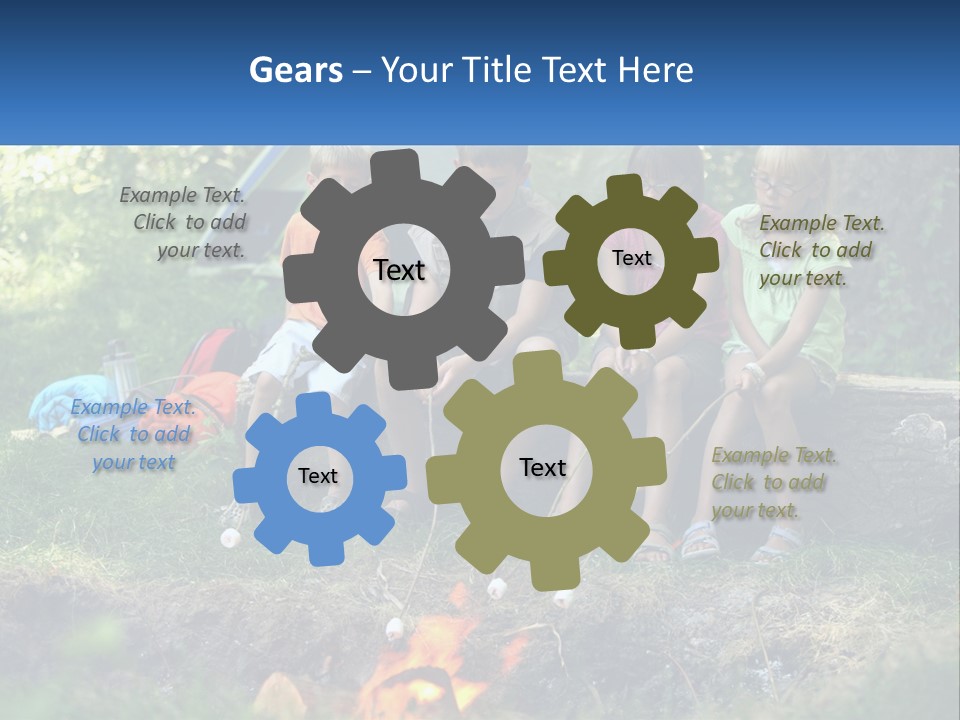 Gears – Your Title Text Here

Example Text. Click to add your text.

Text

Text

Example Text. Click to add your text.

Example Text. Click to add your text

Text

Text

Example Text. Click to add your text.